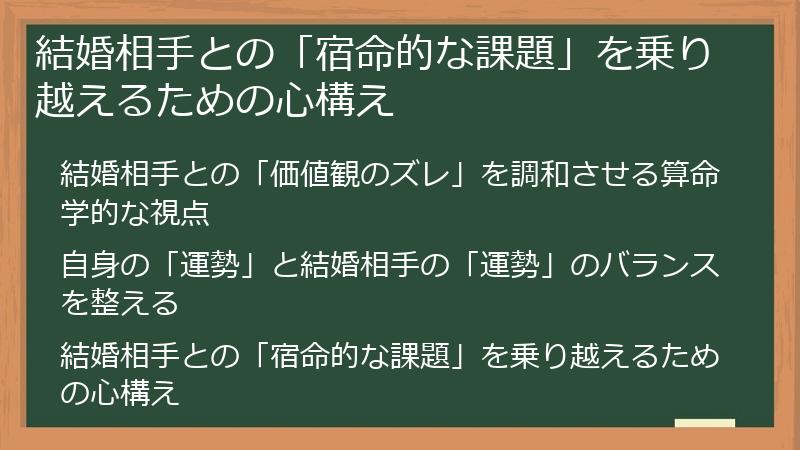 結婚相手との「宿命的な課題」を乗り越えるための心構え

結婚相手との「価値観のズレ」を調和させる算命学的な視点

自身の「運勢」と結婚相手の「運勢」のバランスを整える

結婚相手との「宿命的な課題」を乗り越えるための心構え